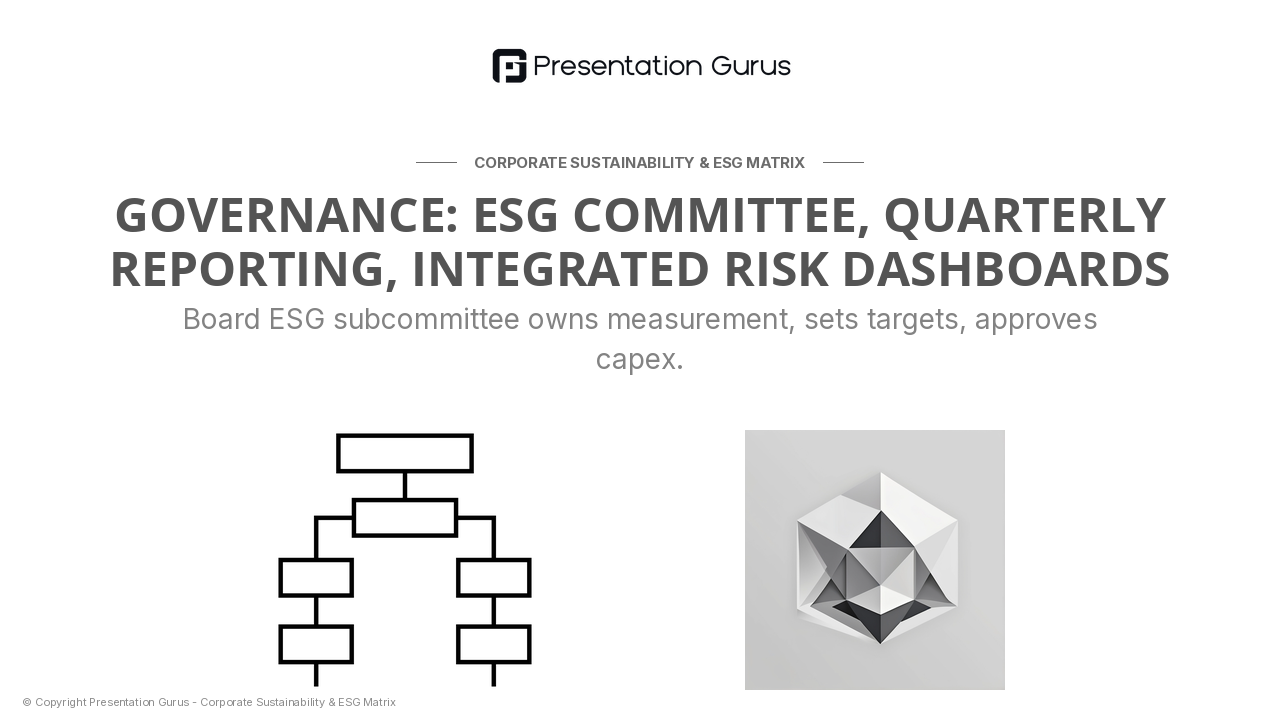 Presentation Gurus

CORPORATE SUSTAINABILITY & ESG MATRIX

GOVERNANCE: ESG COMMITTEE, QUARTERLY REPORTING, INTEGRATED RISK DASHBOARDS

Board ESG subcommittee owns measurement, sets targets, approves capex.

© Copyright Presentation Gurus - Corporate Sustainability & ESG Matrix